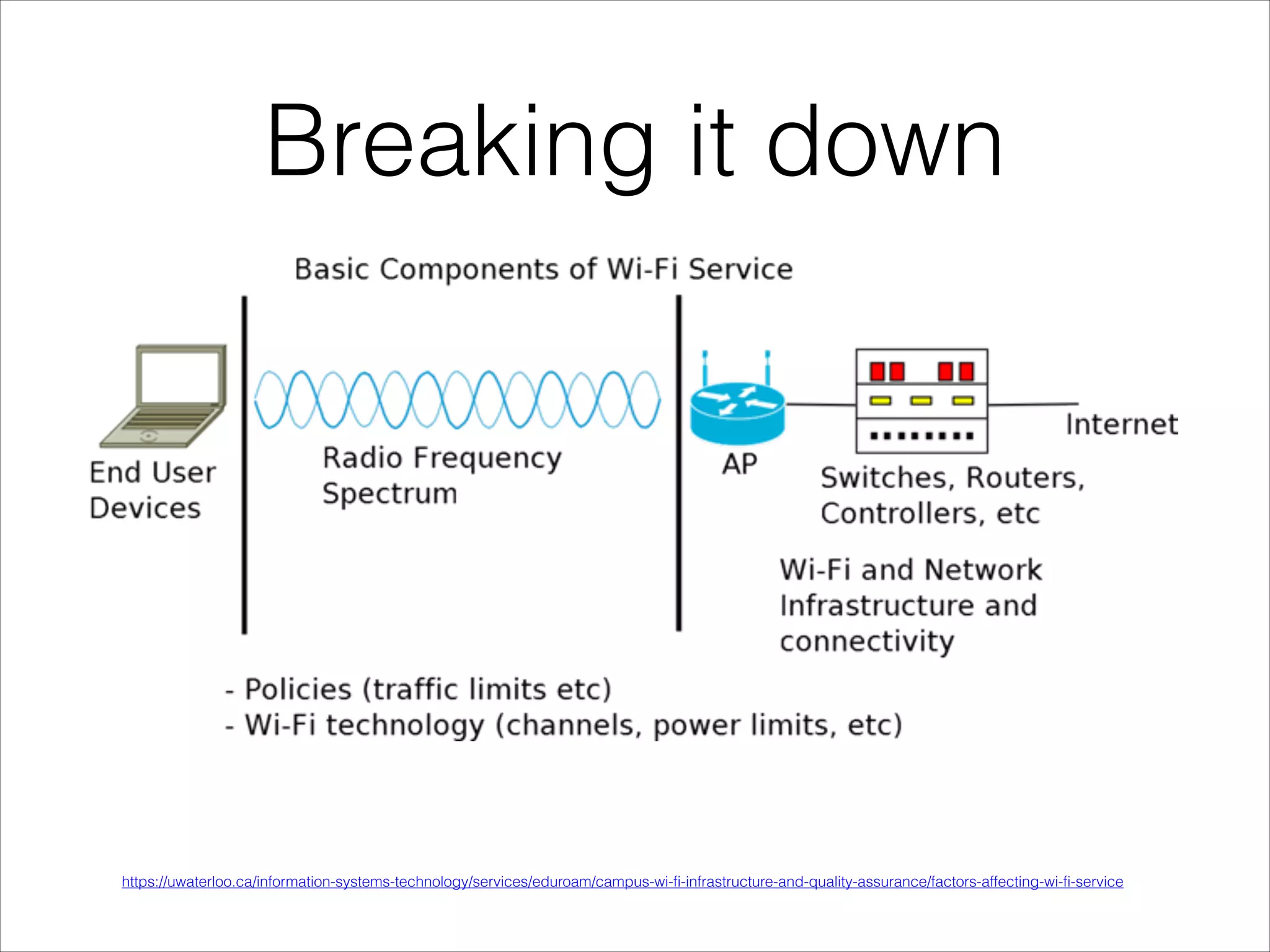 Breaking it down

Basic Components of Wi-Fi Service

End User Devices

Radio Frequency Spectrum

AP

Switches, Routers, Controllers, etc

Internet

Wi-Fi and Network Infrastructure and connectivity

- Policies (traffic limits etc)
- Wi-Fi technology (channels, power limits, etc)

https://uwaterloo.ca/information-systems-technology/services/eduroam/campus-wi-fi-infrastructure-and-quality-assurance/factors-affecting-wi-fi-service